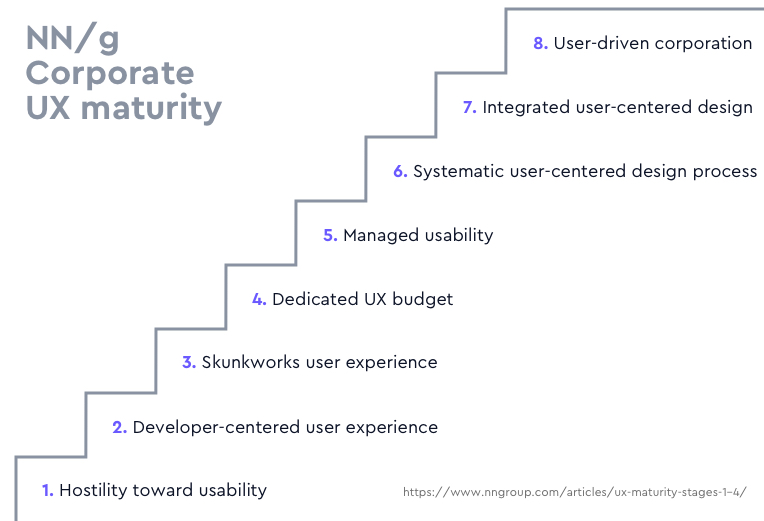 NN/g
Corporate
UX maturity

8. User-driven corporation

7. Integrated user-centered design

6. Systematic user-centered design process

5. Managed usability

4. Dedicated UX budget

3. Skunkworks user experience

2. Developer-centered user experience

1. Hostility toward usability

https://www.nngroup.com/articles/ux-maturity-stages-1-4/